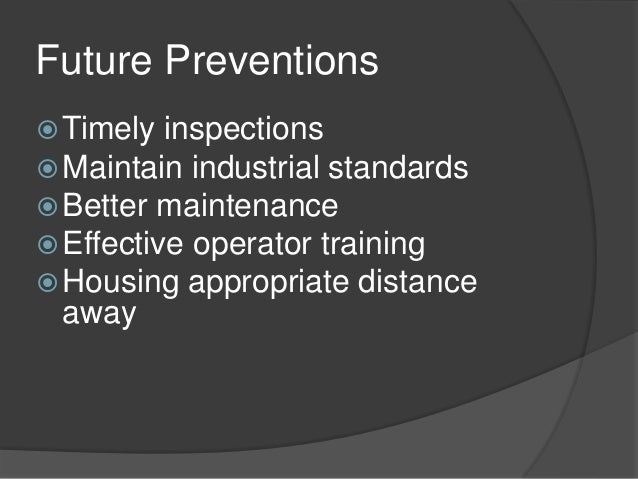 Future Preventions

- Timely inspections
- Maintain industrial standards
- Better maintenance
- Effective operator training
- Housing appropriate distance away